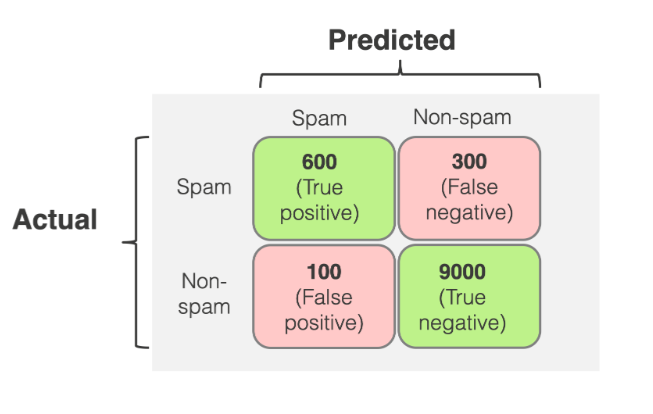 Predicted

Actual

|  | Spam | Non-spam |
|---|---|---|
| Spam | **600** (True positive) | **300** (False negative) |
| Non-spam | **100** (False positive) | **9000** (True negative) |